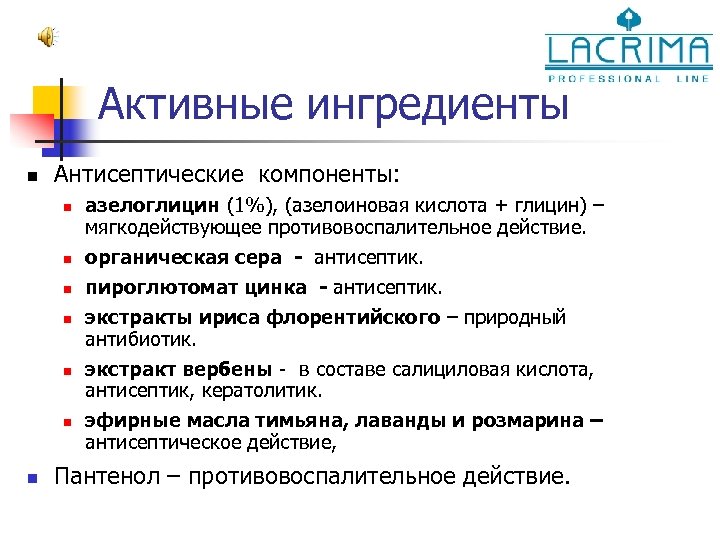 LACRIMA
PROFESSIONAL LINE

Активные ингредиенты

Антисептические компоненты:

азелоглицин (1%), (азелоиновая кислота + глицин) – мягкодействующее противовоспалительное действие.

органическая сера - антисептик.

пироглютомат цинка - антисептик.

экстракты ириса флорентийского – природный антибиотик.

экстракт вербены - в составе салициловая кислота, антисептик, кератолитик.

эфирные масла тимьяна, лаванды и розмарина – антисептическое действие,

Пантенол – противовоспалительное действие.